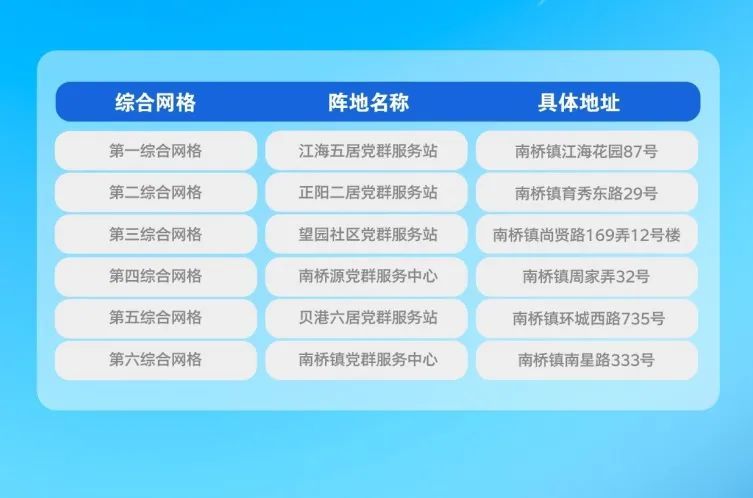 | 综合网格 | 阵地名称 | 具体地址 |
|---|---|---|
| 第一综合网格 | 江海五居党群服务站 | 南桥镇江海花园87号 |
| 第二综合网格 | 正阳二居党群服务站 | 南桥镇育秀东路29号 |
| 第三综合网格 | 望园社区党群服务站 | 南桥镇尚贤路169弄12号楼 |
| 第四综合网格 | 南桥源党群服务中心 | 南桥镇周家弄32号 |
| 第五综合网格 | 贝港六居党群服务站 | 南桥镇环城西路735号 |
| 第六综合网格 | 南桥镇党群服务中心 | 南桥镇南星路333号 |